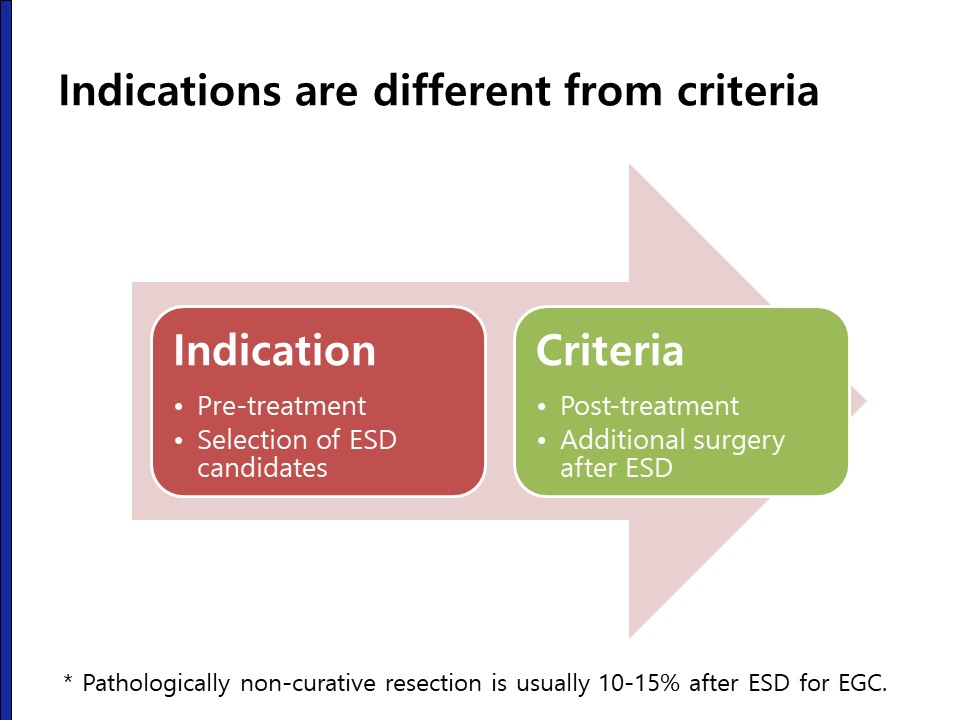 Indications are different from criteria

Indication
• Pre-treatment
• Selection of ESD candidates

Criteria
• Post-treatment
• Additional surgery after ESD

* Pathologically non-curative resection is usually 10-15% after ESD for EGC.